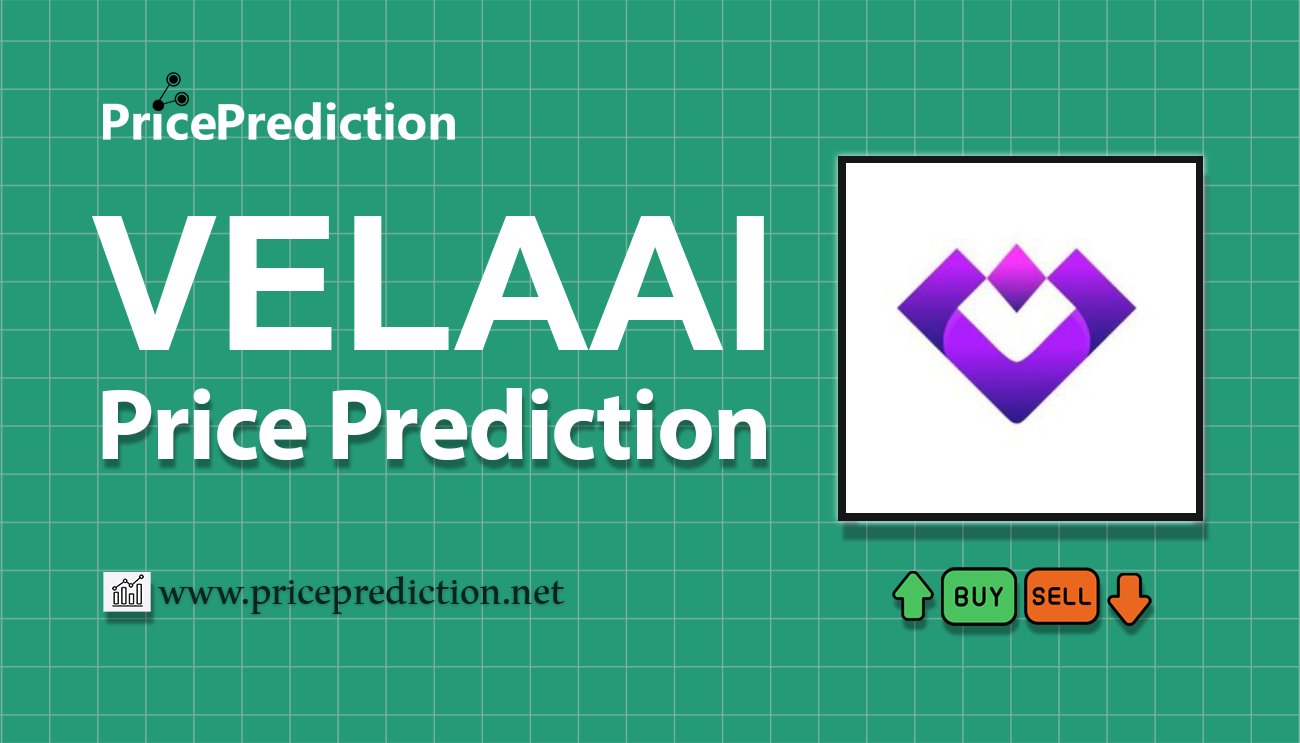 PricePrediction

VELAAI
Price Prediction

www.priceprediction.net

BUY SELL